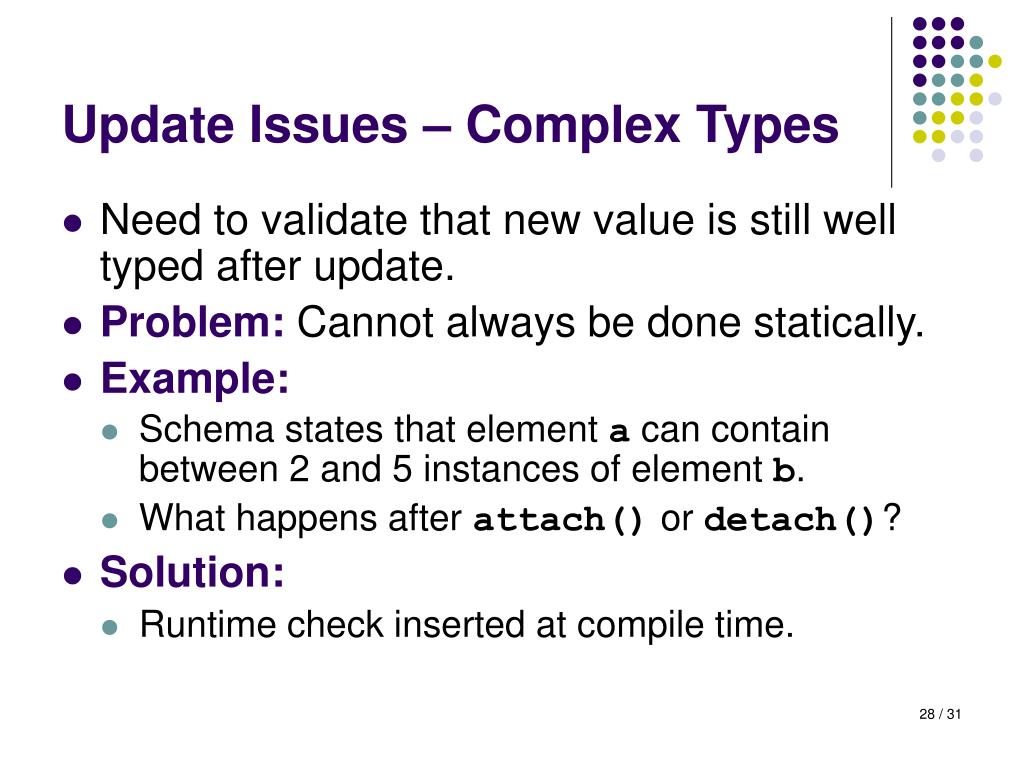 Update Issues – Complex Types

- Need to validate that new value is still well typed after update.
- Problem: Cannot always be done statically.
- Example:
  - Schema states that element a can contain between 2 and 5 instances of element b.
  - What happens after attach() or detach()?
- Solution:
  - Runtime check inserted at compile time.

28 / 31